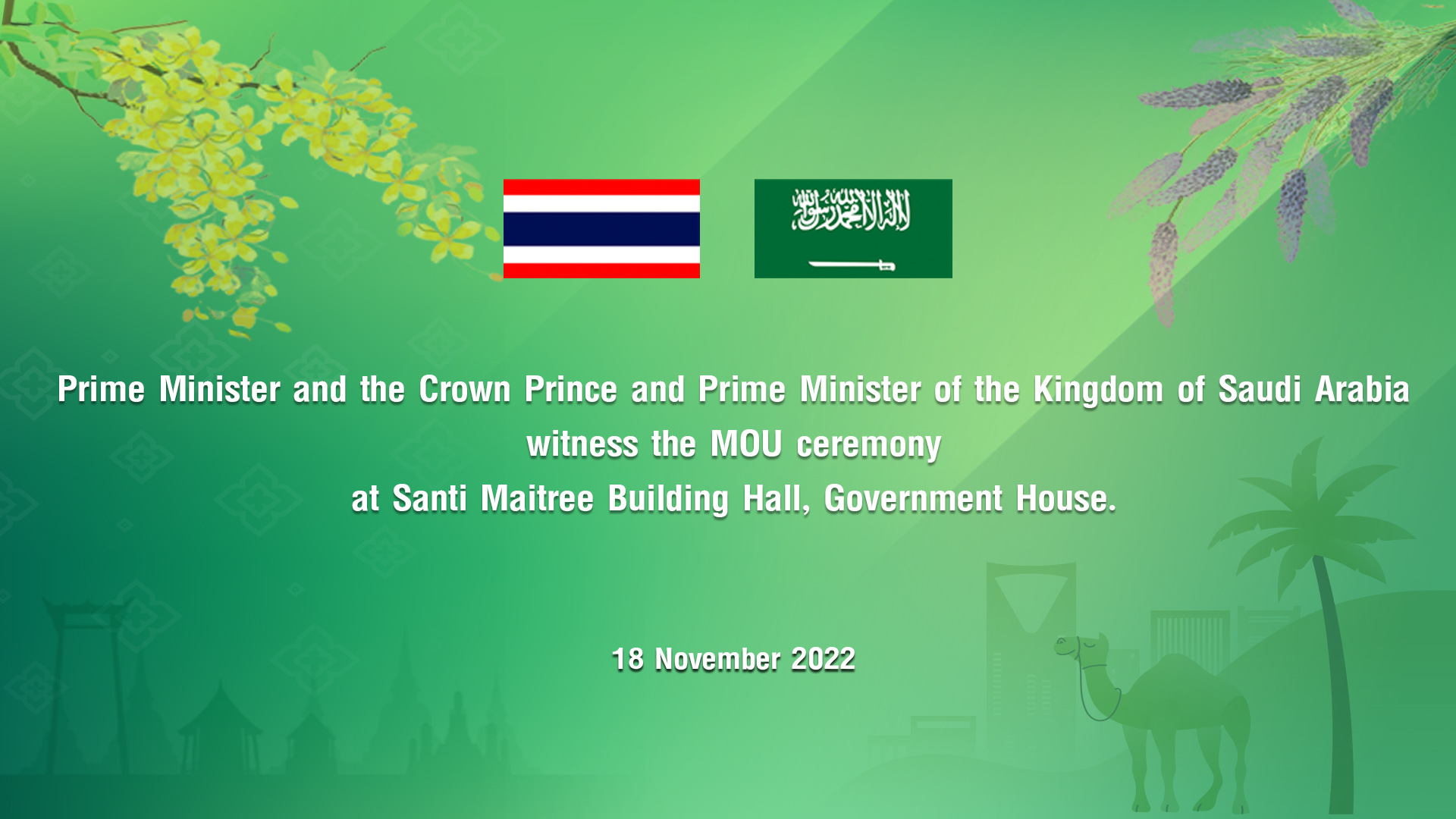 لا إله إلا الله محمد رسول الله

Prime Minister and the Crown Prince and Prime Minister of the Kingdom of Saudi Arabia witness the MOU ceremony at Santi Maitree Building Hall, Government House.

18 November 2022